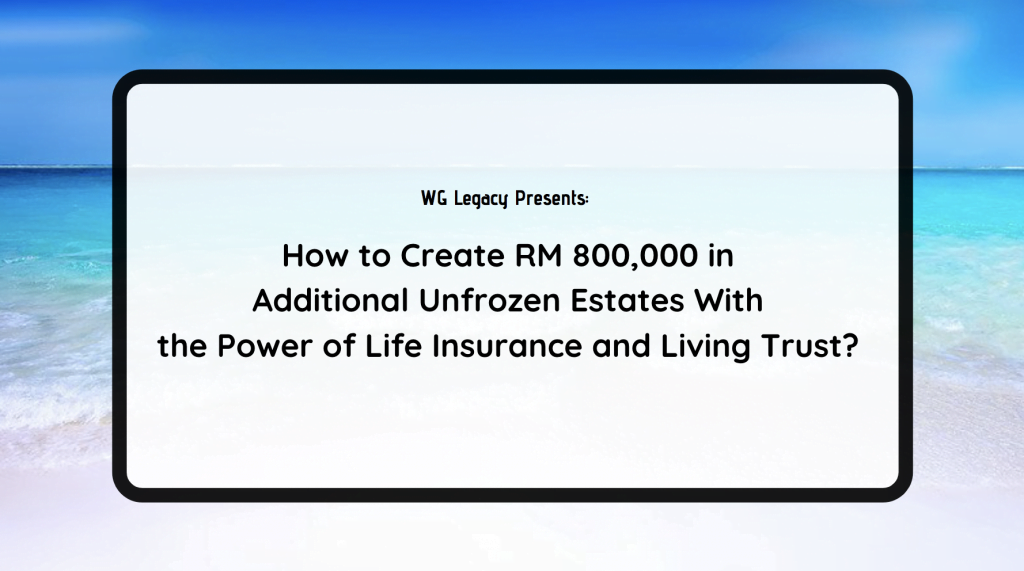 WG Legacy Presents:

How to Create RM 800,000 in Additional Unfrozen Estates With the Power of Life Insurance and Living Trust?